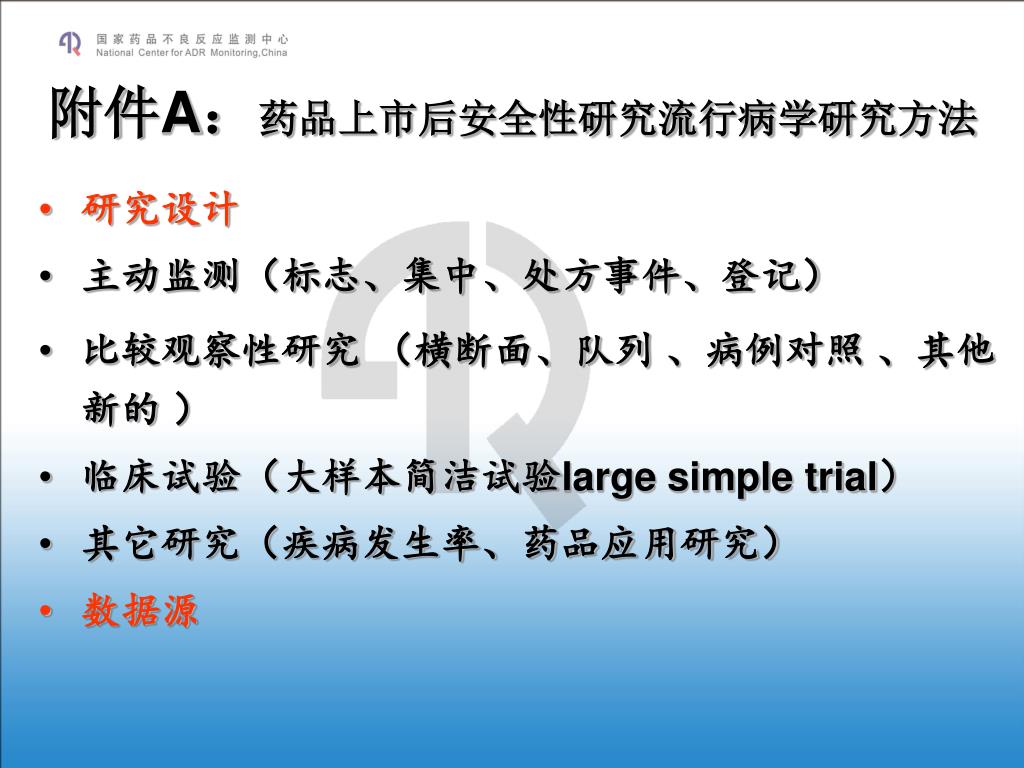 国家药品不良反应监测中心
National Center for ADR Monitoring,China

附件A：药品上市后安全性研究流行病学研究方法

• 研究设计
• 主动监测（标志、集中、处方事件、登记）
• 比较观察性研究 （横断面、队列 、病例对照 、其他新的 ）
• 临床试验（大样本简洁试验large simple trial）
• 其它研究（疾病发生率、药品应用研究）
• 数据源